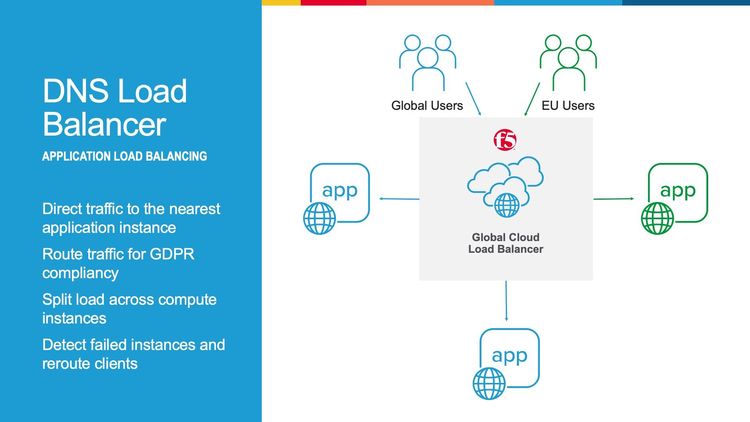 DNS Load Balancer

APPLICATION LOAD BALANCING

Direct traffic to the nearest application instance

Route traffic for GDPR compliancy

Split load across compute instances

Detect failed instances and reroute clients

Global Users

EU Users

f5

Global Cloud Load Balancer

app

app

app